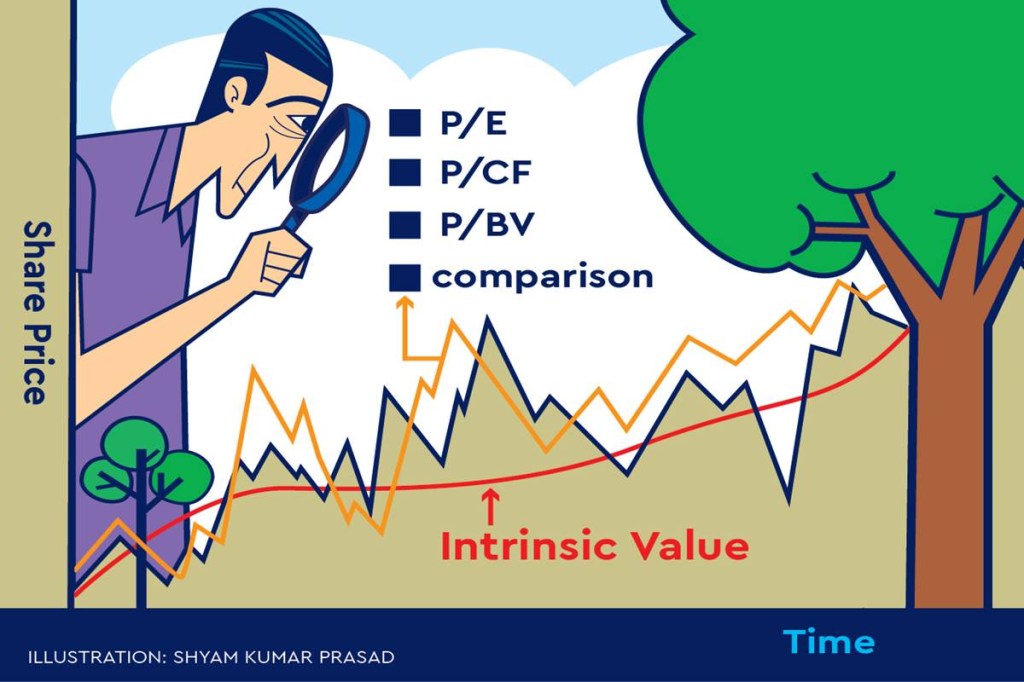 Share Price

P/E
P/CF
P/BV
comparison

Intrinsic Value

Time

ILLUSTRATION: SHYAM KUMAR PRASAD